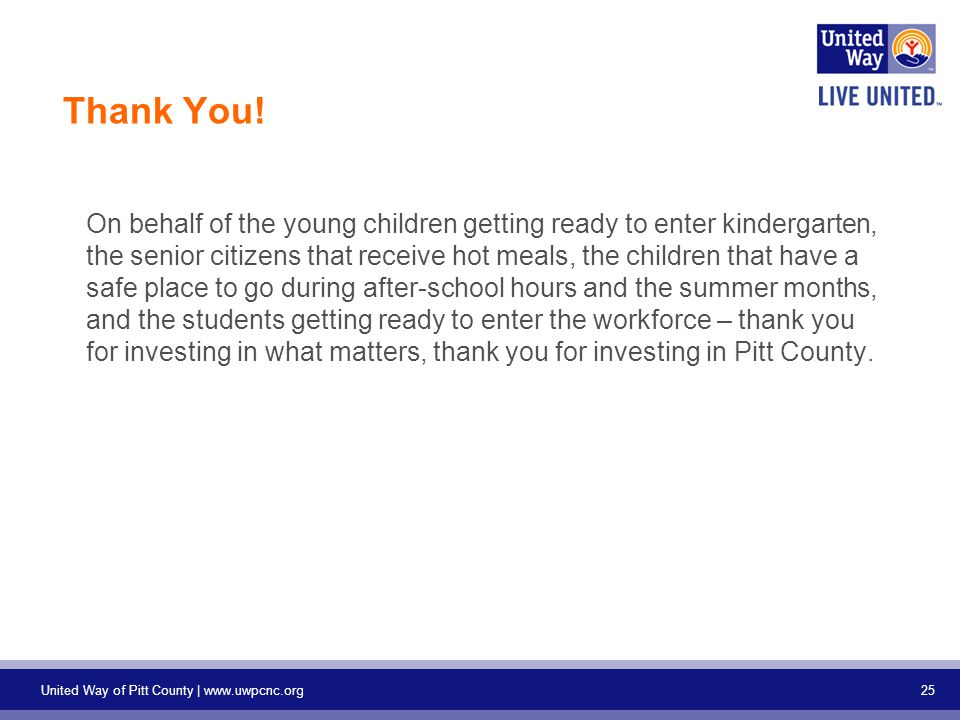 United Way
LIVE UNITED

Thank You!

On behalf of the young children getting ready to enter kindergarten, the senior citizens that receive hot meals, the children that have a safe place to go during after-school hours and the summer months, and the students getting ready to enter the workforce – thank you for investing in what matters, thank you for investing in Pitt County.

United Way of Pitt County | www.uwpcnc.org

25